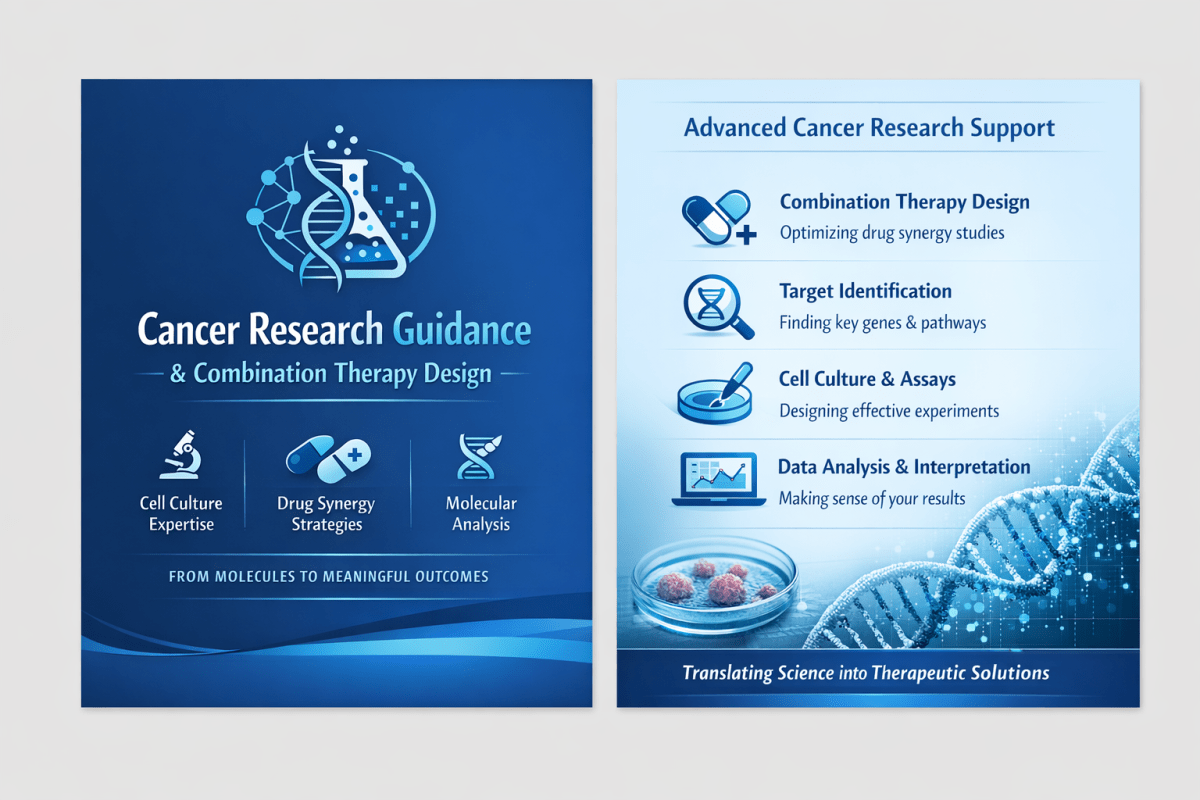 Cancer Research Guidance

& Combination Therapy Design

Cell Culture Expertise

Drug Synergy Strategies

Molecular Analysis

FROM MOLECULES TO MEANINGFUL OUTCOMES

Advanced Cancer Research Support

Combination Therapy Design
Optimizing drug synergy studies

Target Identification
Finding key genes & pathways

Cell Culture & Assays
Designing effective experiments

Data Analysis & Interpretation
Making sense of your results

Translating Science into Therapeutic Solutions